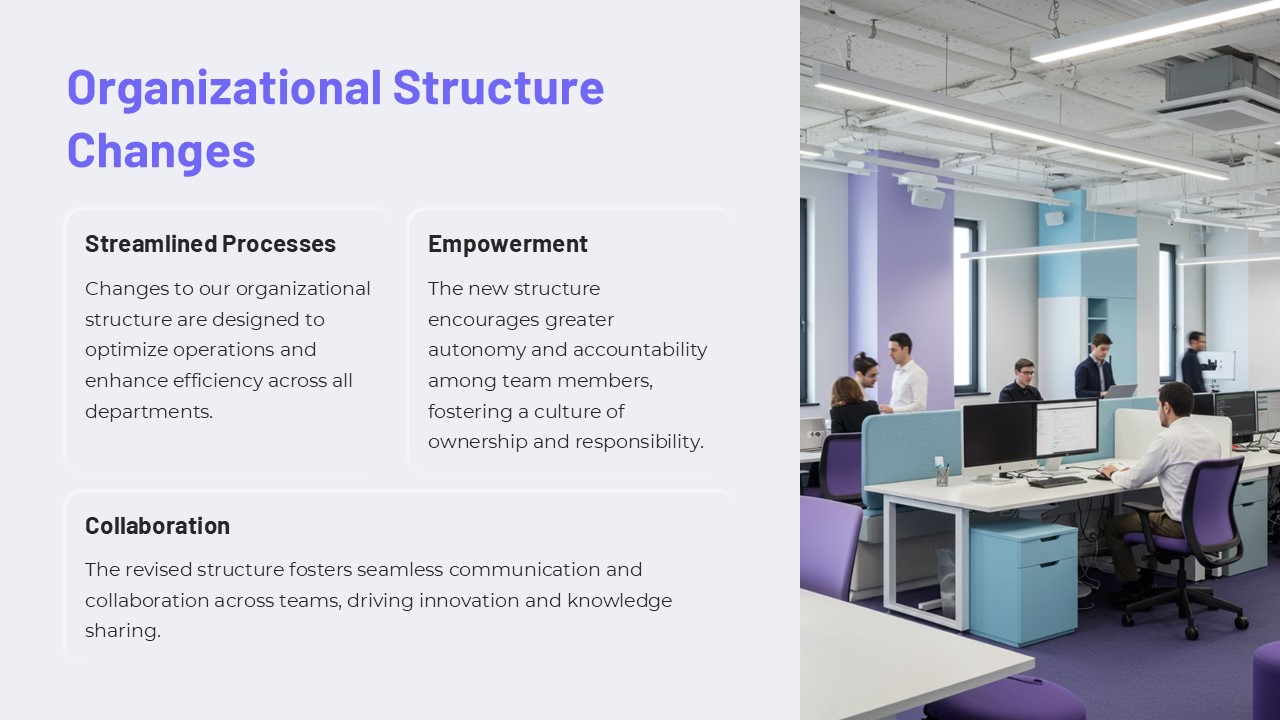 Organizational Structure Changes

Streamlined Processes

Changes to our organizational structure are designed to optimize operations and enhance efficiency across all departments.

Empowerment

The new structure encourages greater autonomy and accountability among team members, fostering a culture of ownership and responsibility.

Collaboration

The revised structure fosters seamless communication and collaboration across teams, driving innovation and knowledge sharing.